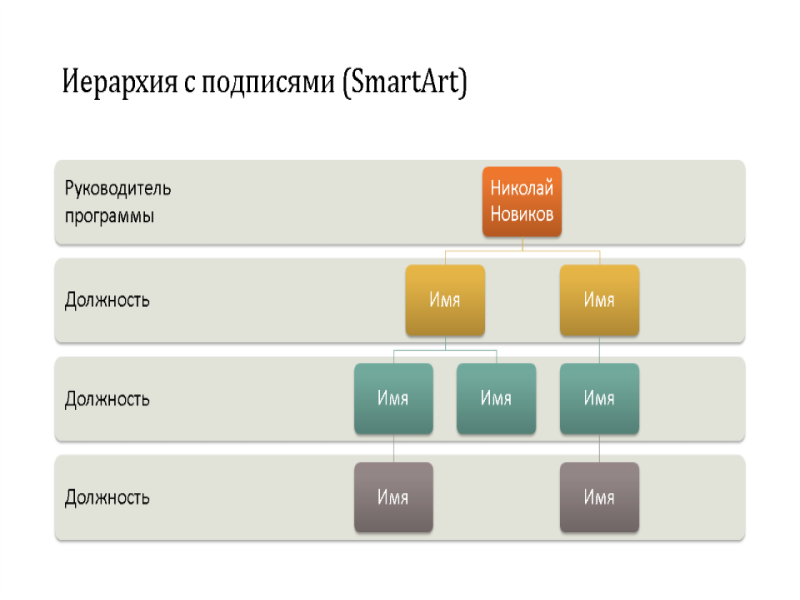 Иерархия с подписями (SmartArt)

Руководитель программы

Николай Новиков

Должность

Имя

Имя

Должность

Имя

Имя

Имя

Должность

Имя

Имя